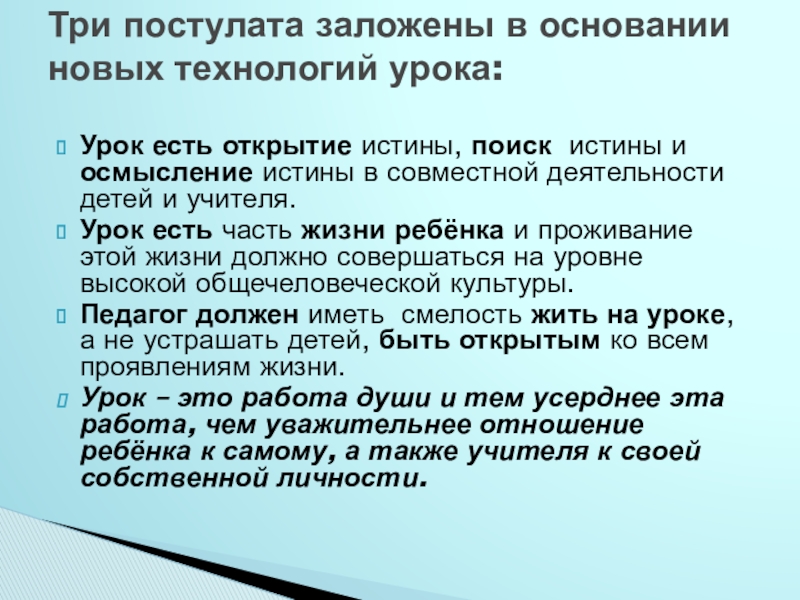 Три постулата заложены в основании новых технологий урока:

Урок есть открытие истины, поиск истины и осмысление истины в совместной деятельности детей и учителя.

Урок есть часть жизни ребёнка и проживание этой жизни должно совершаться на уровне высокой общечеловеческой культуры.

Педагог должен иметь смелость жить на уроке, а не устрашать детей, быть открытым ко всем проявлениям жизни.

Урок – это работа души и тем усерднее эта работа, чем уважительнее отношение ребёнка к самому, а также учителя к своей собственной личности.